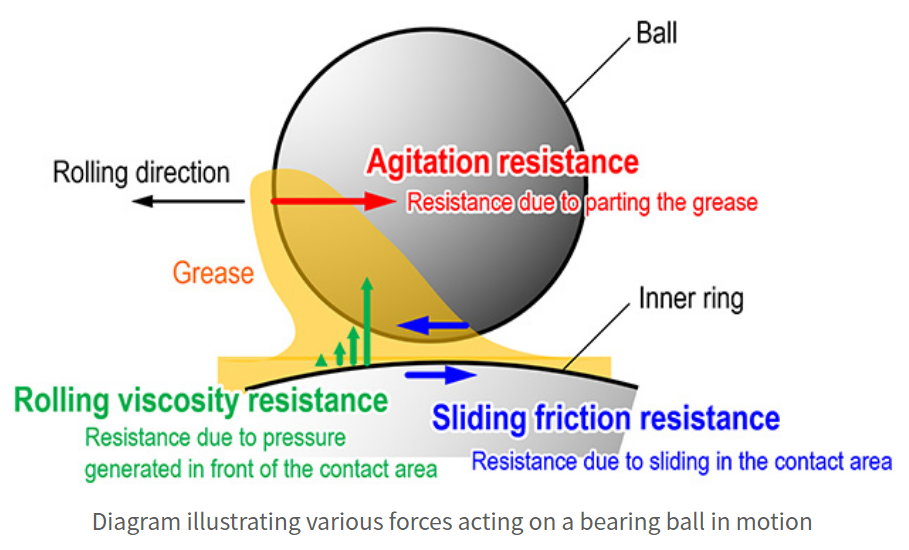 Ball

Rolling direction

Agitation resistance

Resistance due to parting the grease

Grease

Inner ring

Rolling viscosity resistance

Resistance due to pressure generated in front of the contact area

Sliding friction resistance

Resistance due to sliding in the contact area

Diagram illustrating various forces acting on a bearing ball in motion